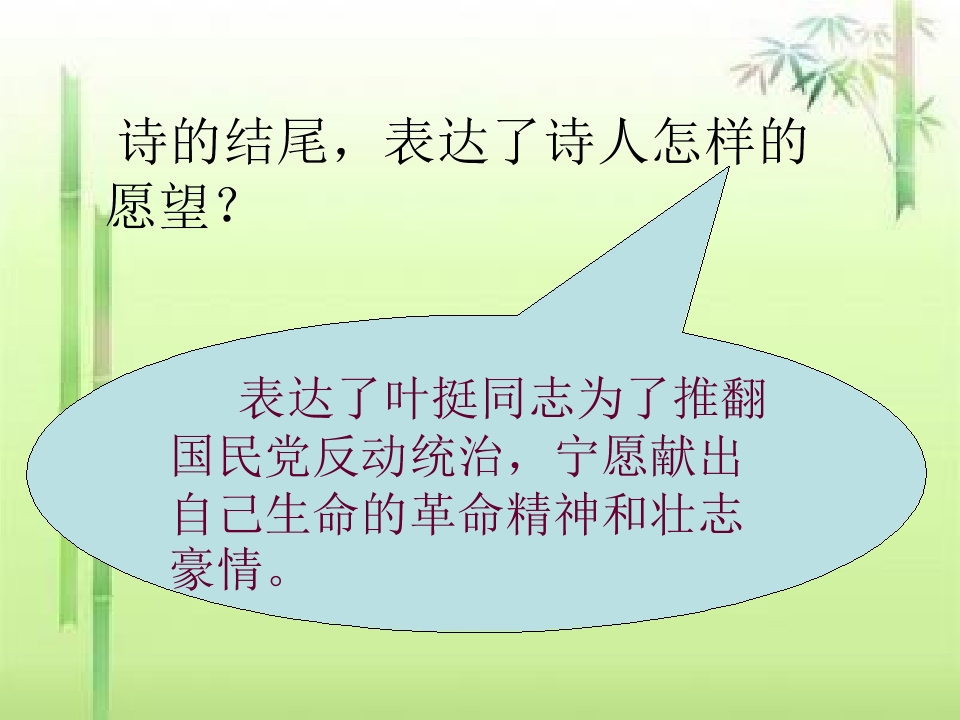 诗的结尾，表达了诗人怎样的愿望？

表达了叶挺同志为了推翻国民党反动统治，宁愿献出自己生命的革命精神和壮志豪情。